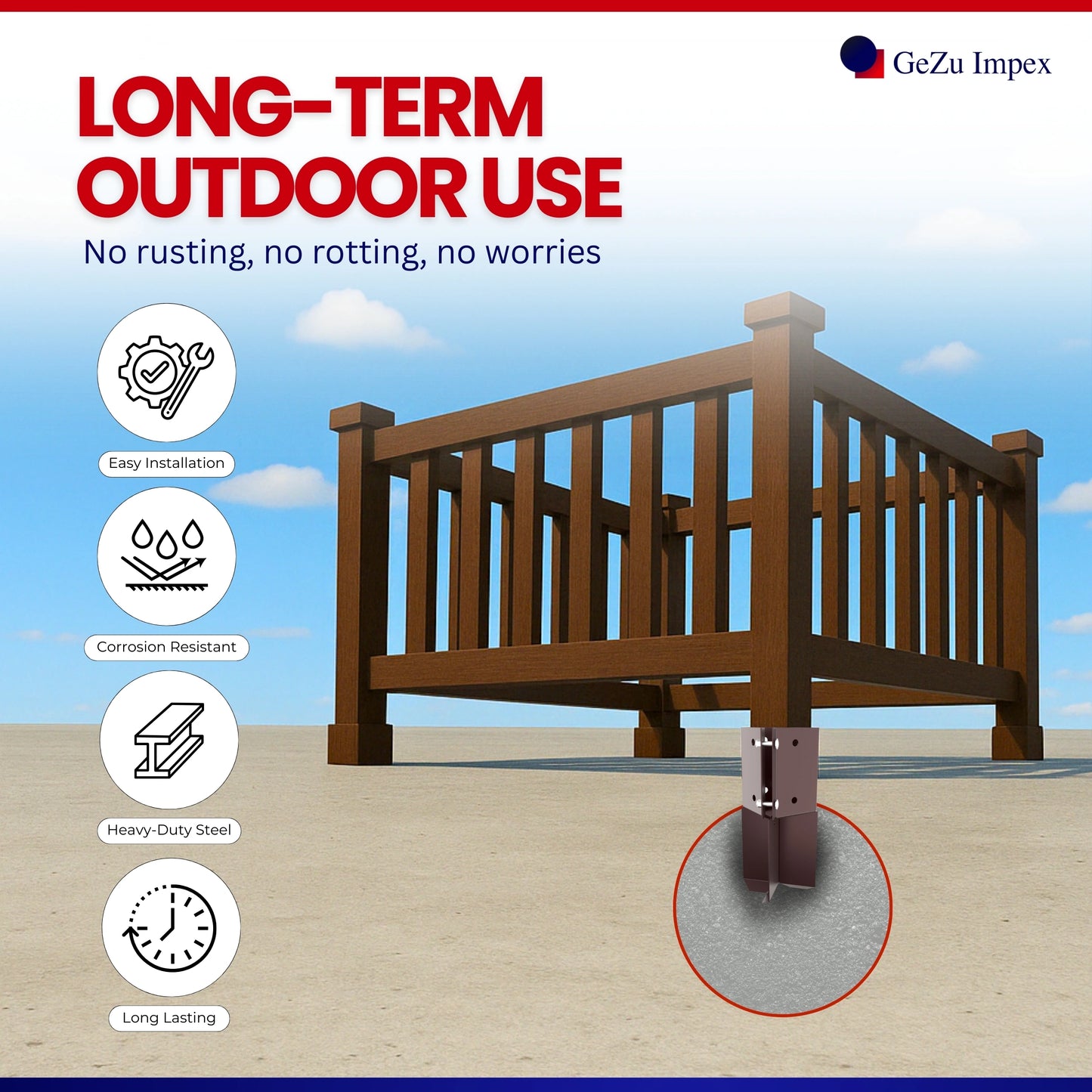 GeZu Impex

LONG-TERM OUTDOOR USE

No rusting, no rotting, no worries

Easy Installation

Corrosion Resistant

Heavy-Duty Steel

Long Lasting